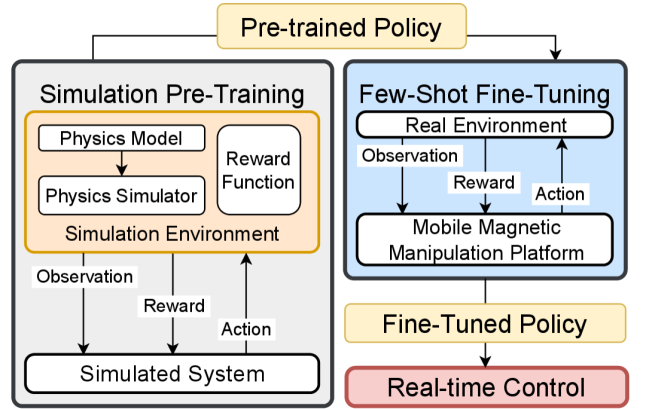 Pre-trained Policy

Simulation Pre-Training

Physics Model

Physics Simulator

Reward Function

Simulation Environment

Observation

Reward

Action

Simulated System

Few-Shot Fine-Tuning

Real Environment

Observation

Reward

Action

Mobile Magnetic Manipulation Platform

Fine-Tuned Policy

Real-time Control